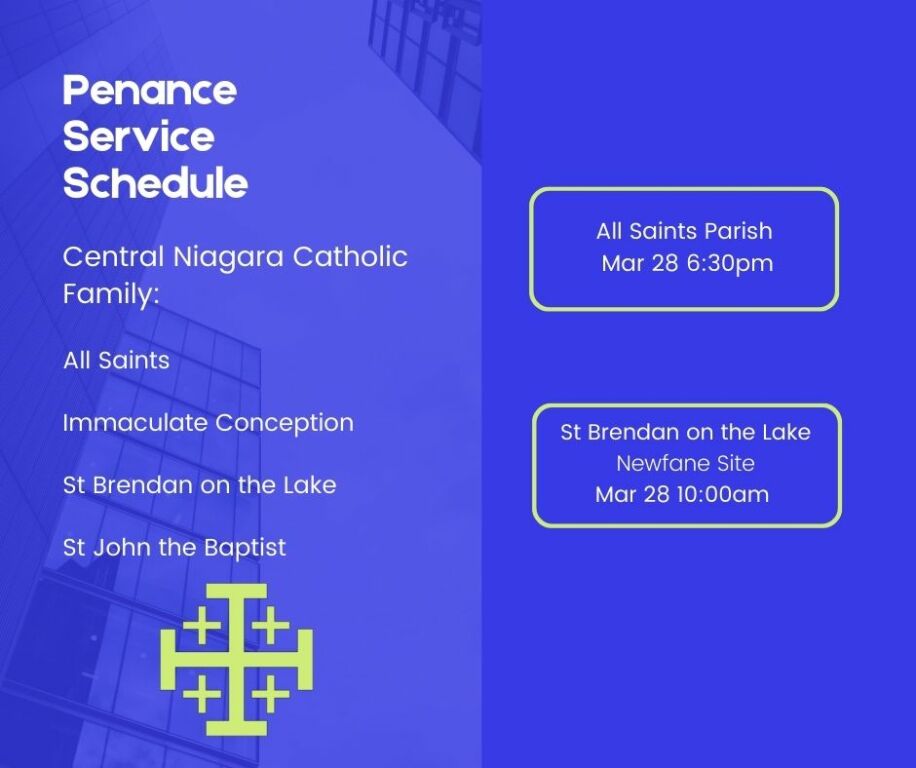 Penance Service Schedule

Central Niagara Catholic Family:

All Saints

Immaculate Conception

St Brendan on the Lake

St John the Baptist

All Saints Parish
Mar 28 6:30pm

St Brendan on the Lake
Newfane Site
Mar 28 10:00am